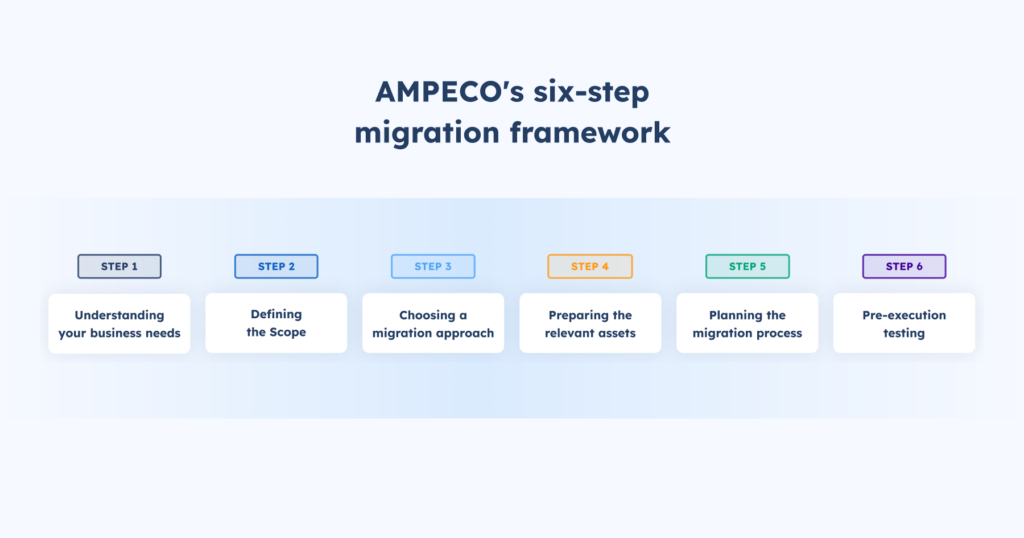 AMPECO's six-step migration framework

STEP 1

Understanding your business needs

STEP 2

Defining the Scope

STEP 3

Choosing a migration approach

STEP 4

Preparing the relevant assets

STEP 5

Planning the migration process

STEP 6

Pre-execution testing